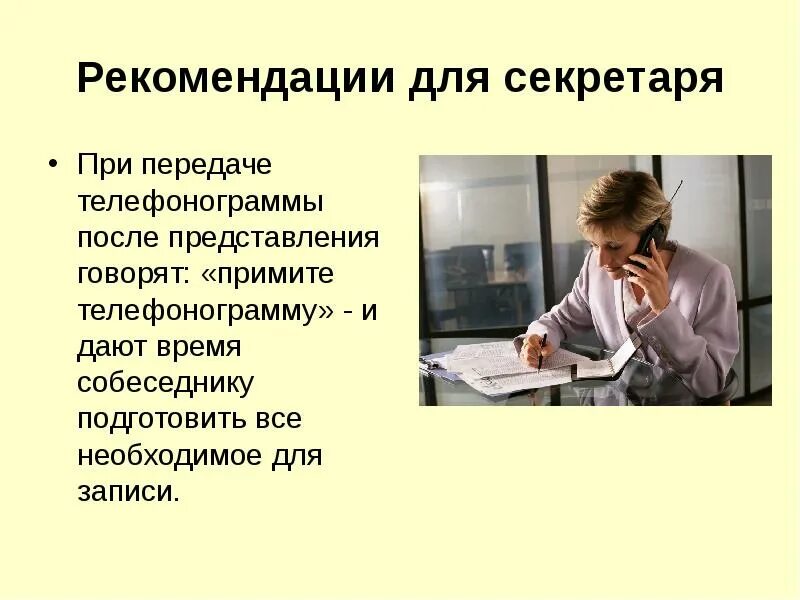 Рекомендации для секретаря

• При передаче телефонограммы после представления говорят: «примите телефонограмму» - и дают время собеседнику подготовить все необходимое для записи.